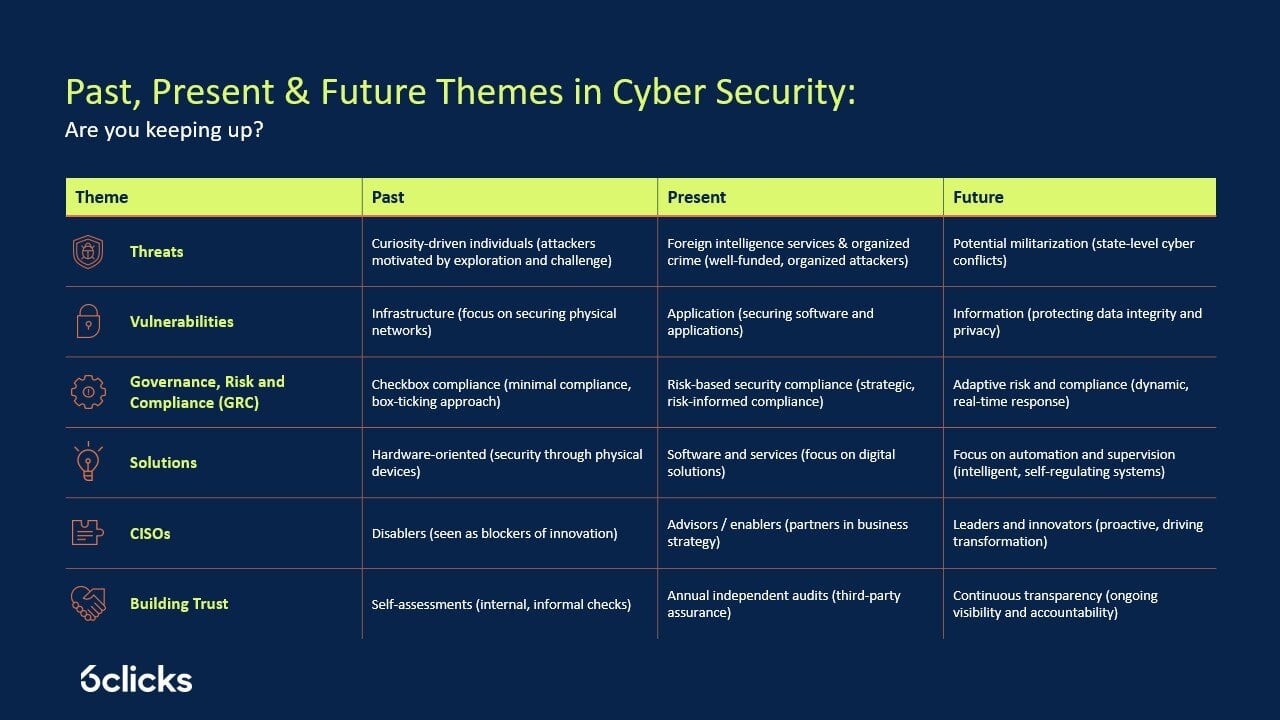 Past, Present & Future Themes in Cyber Security:
Are you keeping up?

| Theme | Past | Present | Future |
|---|---|---|---|
| Threats | Curiosity-driven individuals (attackers motivated by exploration and challenge) | Foreign intelligence services & organized crime (well-funded, organized attackers) | Potential militarization (state-level cyber conflicts) |
| Vulnerabilities | Infrastructure (focus on securing physical networks) | Application (securing software and applications) | Information (protecting data integrity and privacy) |
| Governance, Risk and Compliance (GRC) | Checkbox compliance (minimal compliance, box-ticking approach) | Risk-based security compliance (strategic, risk-informed compliance) | Adaptive risk and compliance (dynamic, real-time response) |
| Solutions | Hardware-oriented (security through physical devices) | Software and services (focus on digital solutions) | Focus on automation and supervision (intelligent, self-regulating systems) |
| CISOs | Disablers (seen as blockers of innovation) | Advisors / enablers (partners in business strategy) | Leaders and innovators (proactive, driving transformation) |
| Building Trust | Self-assessments (internal, informal checks) | Annual independent audits (third-party assurance) | Continuous transparency (ongoing visibility and accountability) |

6clicks